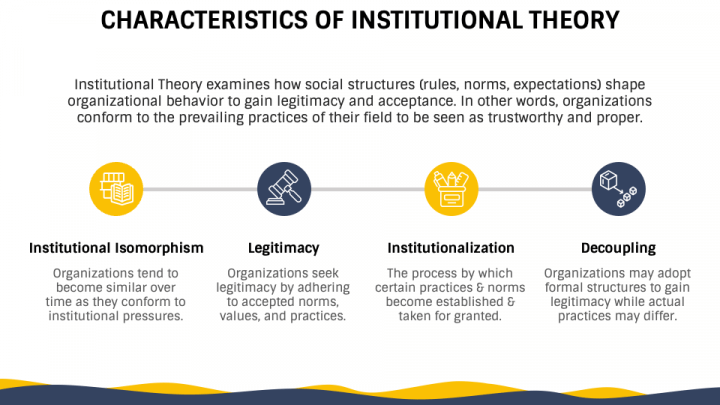 CHARACTERISTICS OF INSTITUTIONAL THEORY

Institutional Theory examines how social structures (rules, norms, expectations) shape organizational behavior to gain legitimacy and acceptance. In other words, organizations conform to the prevailing practices of their field to be seen as trustworthy and proper.

Institutional Isomorphism

Organizations tend to become similar over time as they conform to institutional pressures.

Legitimacy

Organizations seek legitimacy by adhering to accepted norms, values, and practices.

Institutionalization

The process by which certain practices & norms become established & taken for granted.

Decoupling

Organizations may adopt formal structures to gain legitimacy while actual practices may differ.